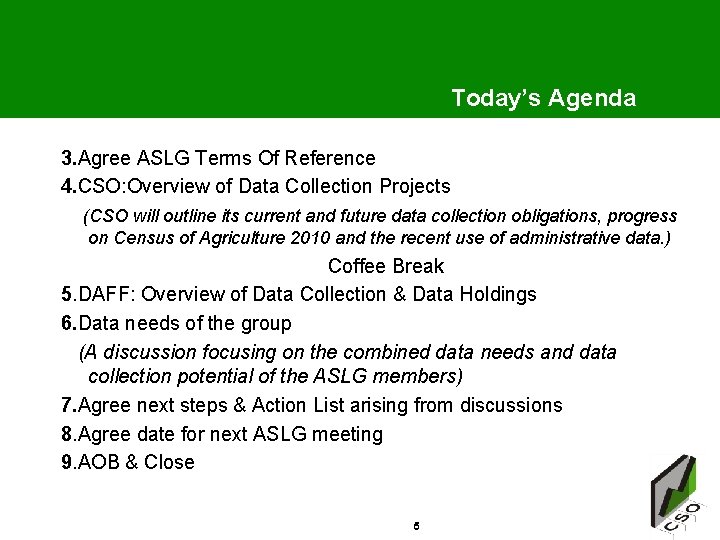 Today's Agenda

3.Agree ASLG Terms Of Reference

4.CSO:Overview of Data Collection Projects

(CSO will outline its current and future data collection obligations, progress on Census of Agriculture 2010 and the recent use of administrative data.)

Coffee Break

5.DAFF: Overview of Data Collection & Data Holdings

6.Data needs of the group

(A discussion focusing on the combined data needs and data collection potential of the ASLG members)

7.Agree next steps & Action List arising from discussions

8.Agree date for next ASLG meeting

9.AOB & Close

5

CSO